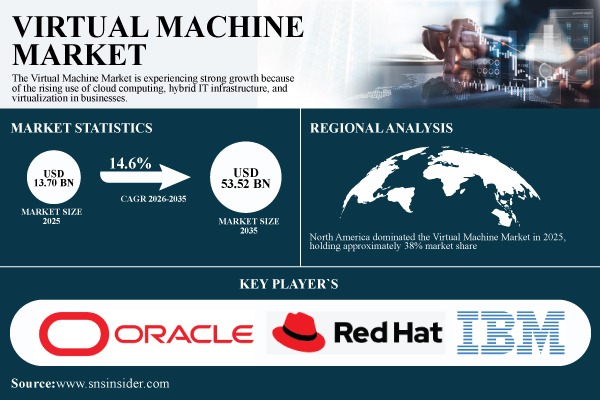 VIRTUAL MACHINE MARKET

The Virtual Machine Market is experiencing strong growth because of the rising use of cloud computing, hybrid IT infrastructure, and virtualization in businesses.

MARKET STATISTICS

USD 13.70 BN

MARKET SIZE 2025

14.6%

CAGR 2026-2035

USD 53.52 BN

MARKET SIZE 2035

REGIONAL ANALYSIS

North America dominated the Virtual Machine Market in 2025, holding approximately 38% market share

KEY PLAYER`S

ORACLE

Red Hat

IBM

Source:www.snsinsider.com